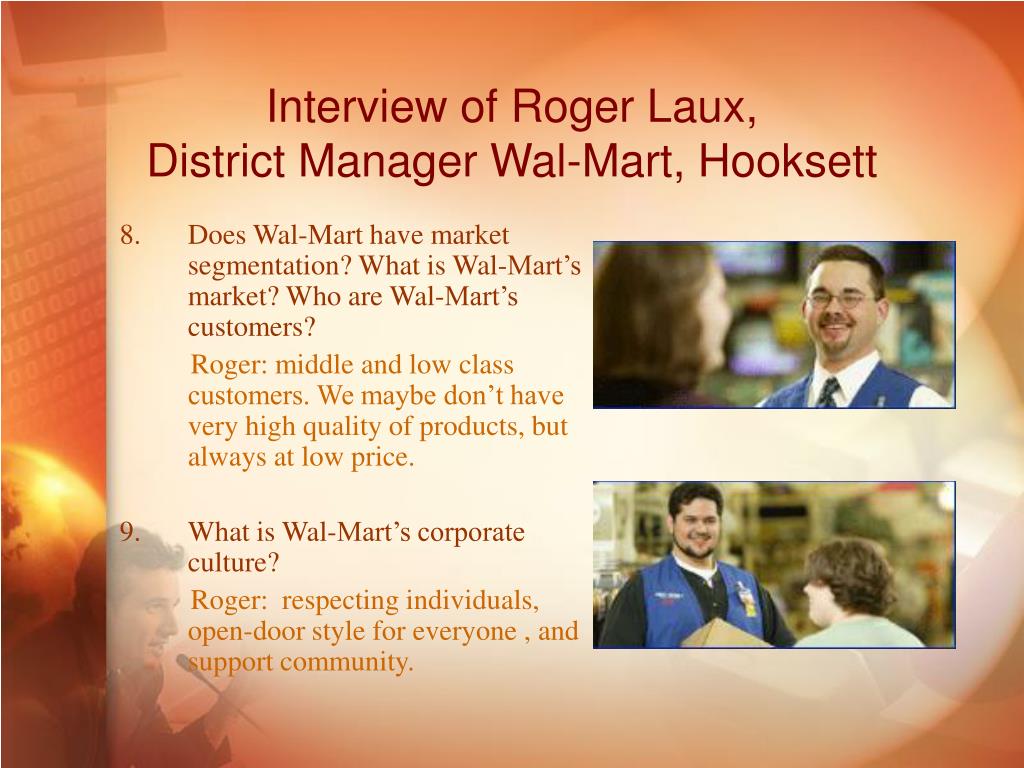 Interview of Roger Laux,
District Manager Wal-Mart, Hooksett

8. Does Wal-Mart have market segmentation? What is Wal-Mart’s market? Who are Wal-Mart’s customers?

Roger: middle and low class customers. We maybe don’t have very high quality of products, but always at low price.

9. What is Wal-Mart’s corporate culture?

Roger: respecting individuals, open-door style for everyone , and support community.